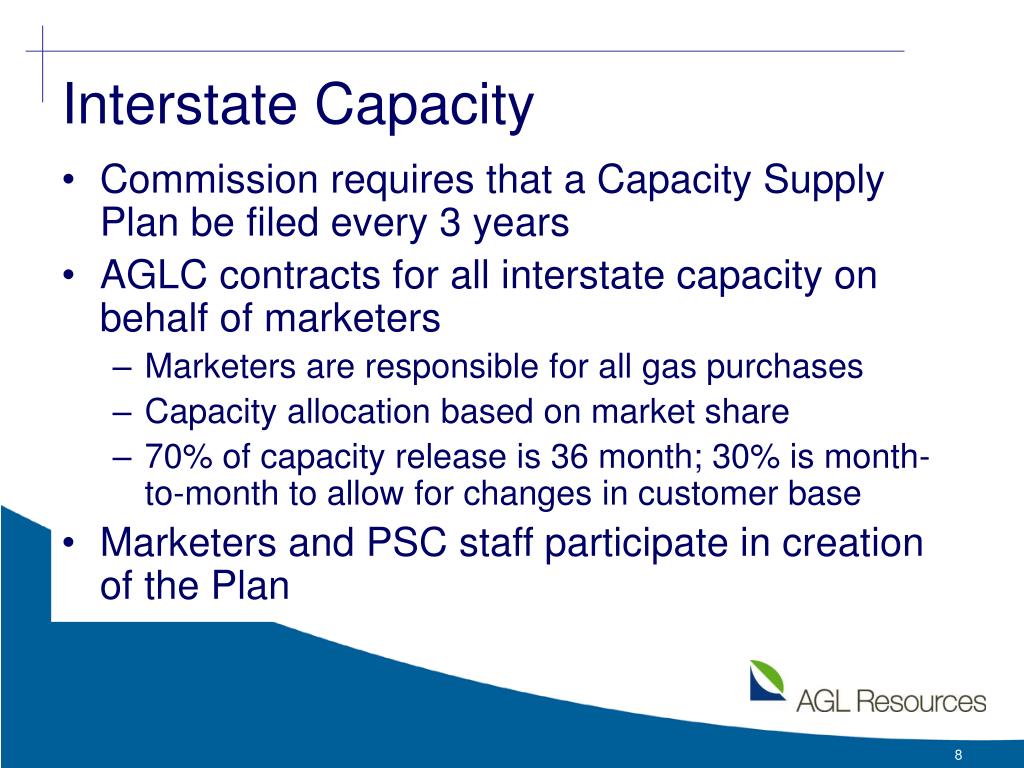 Interstate Capacity

• Commission requires that a Capacity Supply Plan be filed every 3 years

• AGLC contracts for all interstate capacity on behalf of marketers
– Marketers are responsible for all gas purchases
– Capacity allocation based on market share
– 70% of capacity release is 36 month; 30% is month-to-month to allow for changes in customer base

• Marketers and PSC staff participate in creation of the Plan

AGL Resources

8